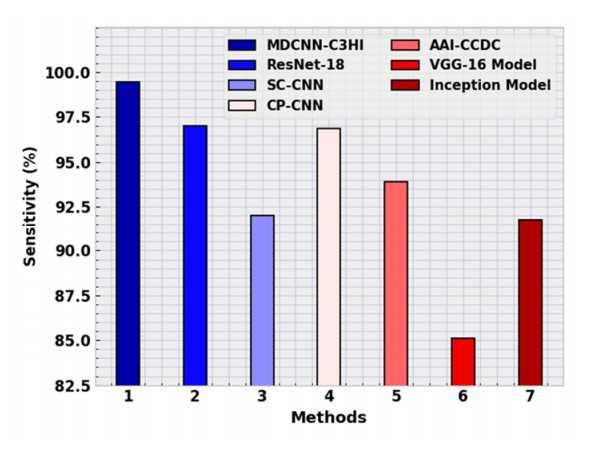 MDCNN-C3HI
ResNet-18
SC-CNN
CP-CNN
AAI-CCDC
VGG-16 Model
Inception Model

Sensitivity (%)

100.0
97.5
95.0
92.5
90.0
87.5
85.0
82.5

1 2 3 4 5 6 7

Methods